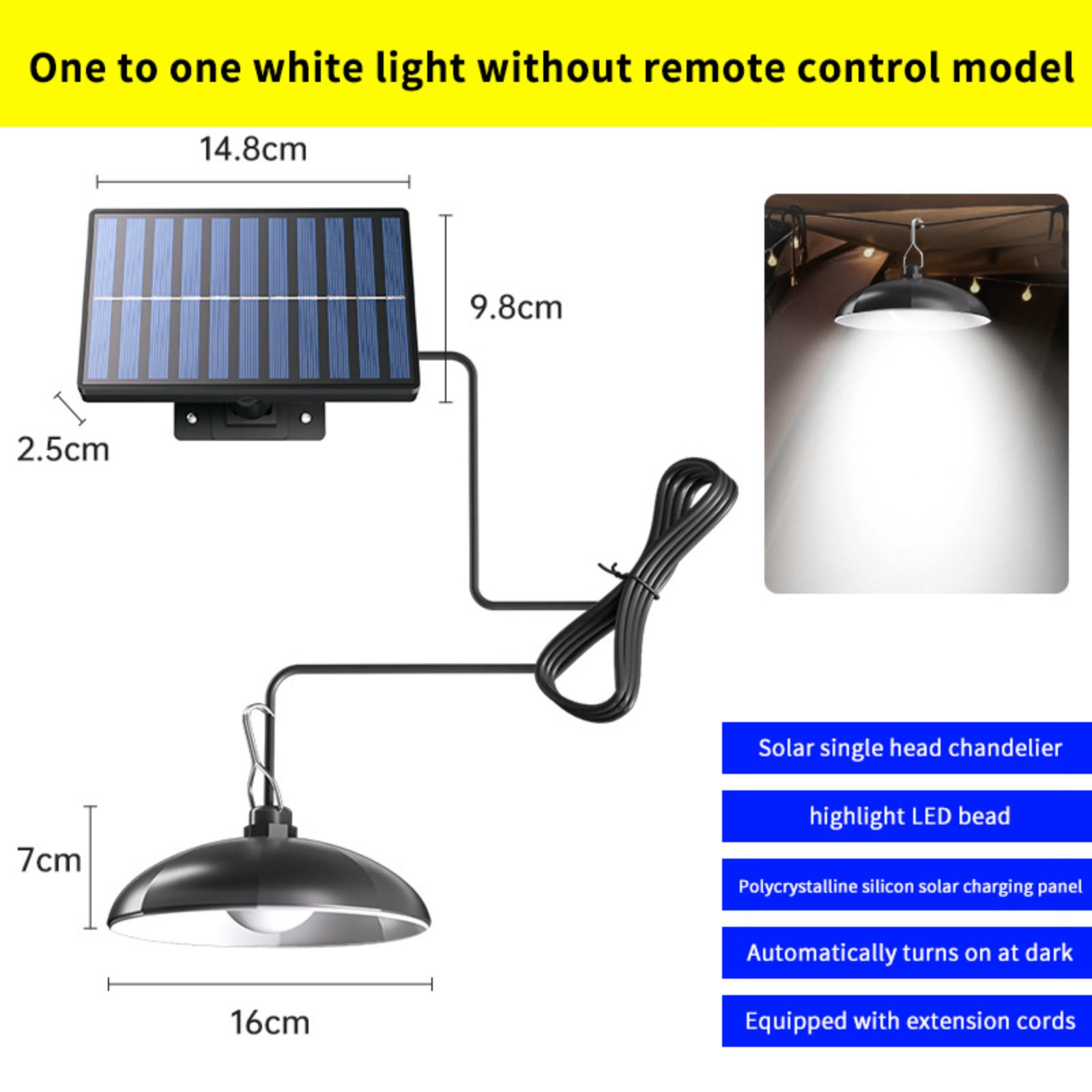 One to one white light without remote control model

14.8cm

9.8cm

2.5cm

7cm

16cm

Solar single head chandelier

highlight LED bead

Polycrystalline silicon solar charging panel

Automatically turns on at dark

Equipped with extension cords